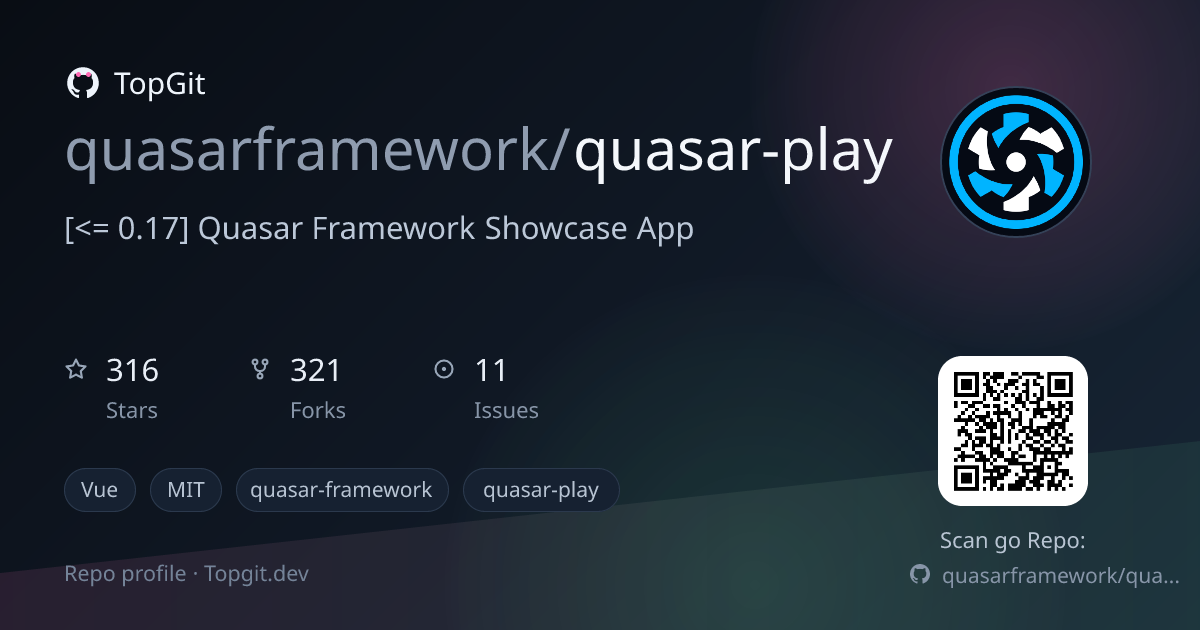 TopGit

quasarframework/quasar-play

[<= 0.17] Quasar Framework Showcase App

316
Stars

321
Forks

11
Issues

Vue
MIT
quasar-framework
quasar-play

Repo profile · Topgit.dev

Scan go Repo:
quasarframework/qua...